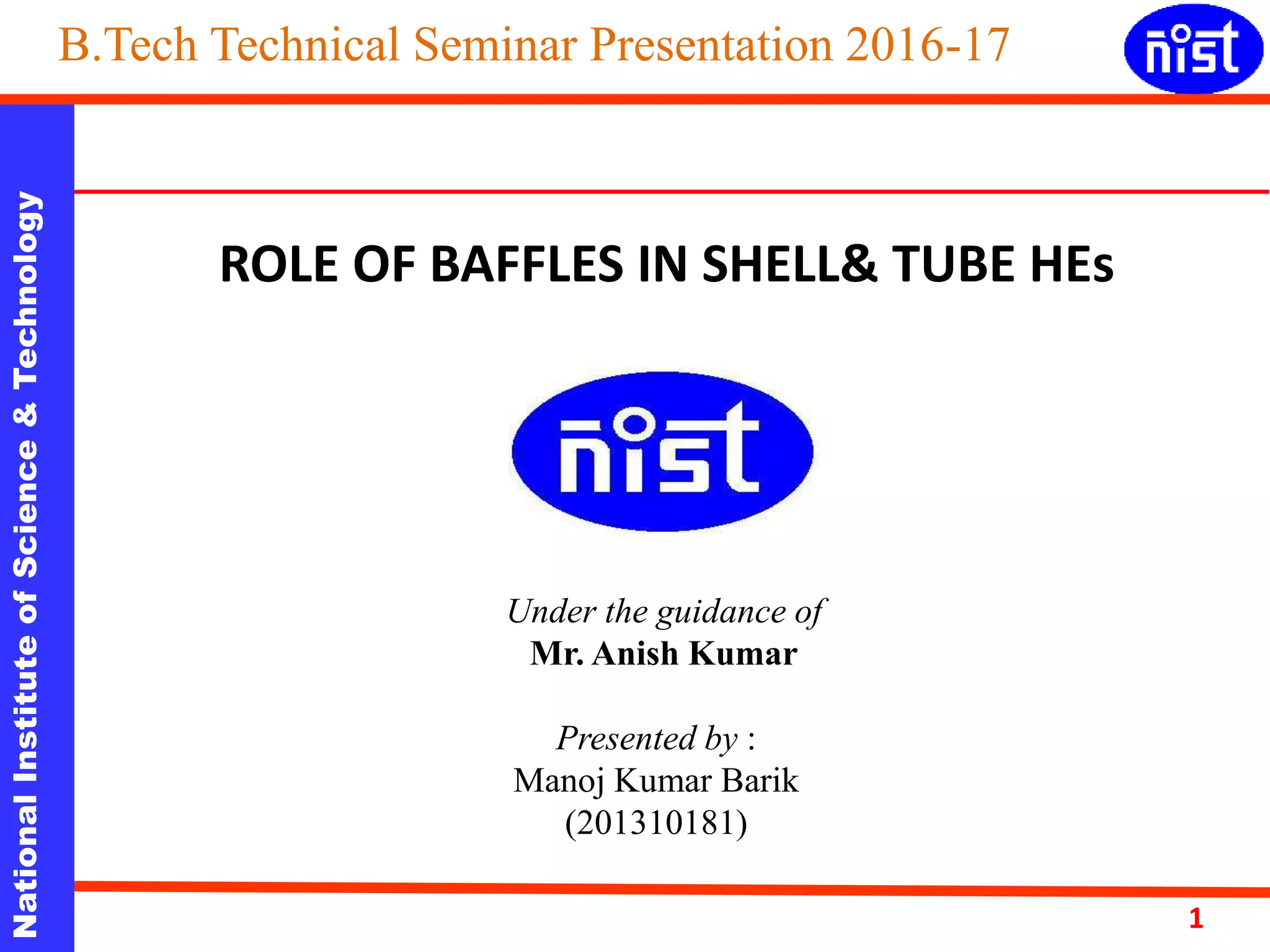 B.Tech Technical Seminar Presentation 2016-17

nist

National Institute of Science & Technology

ROLE OF BAFFLES IN SHELL& TUBE HEs

nist

Under the guidance of
Mr. Anish Kumar

Presented by :
Manoj Kumar Barik
(201310181)

1